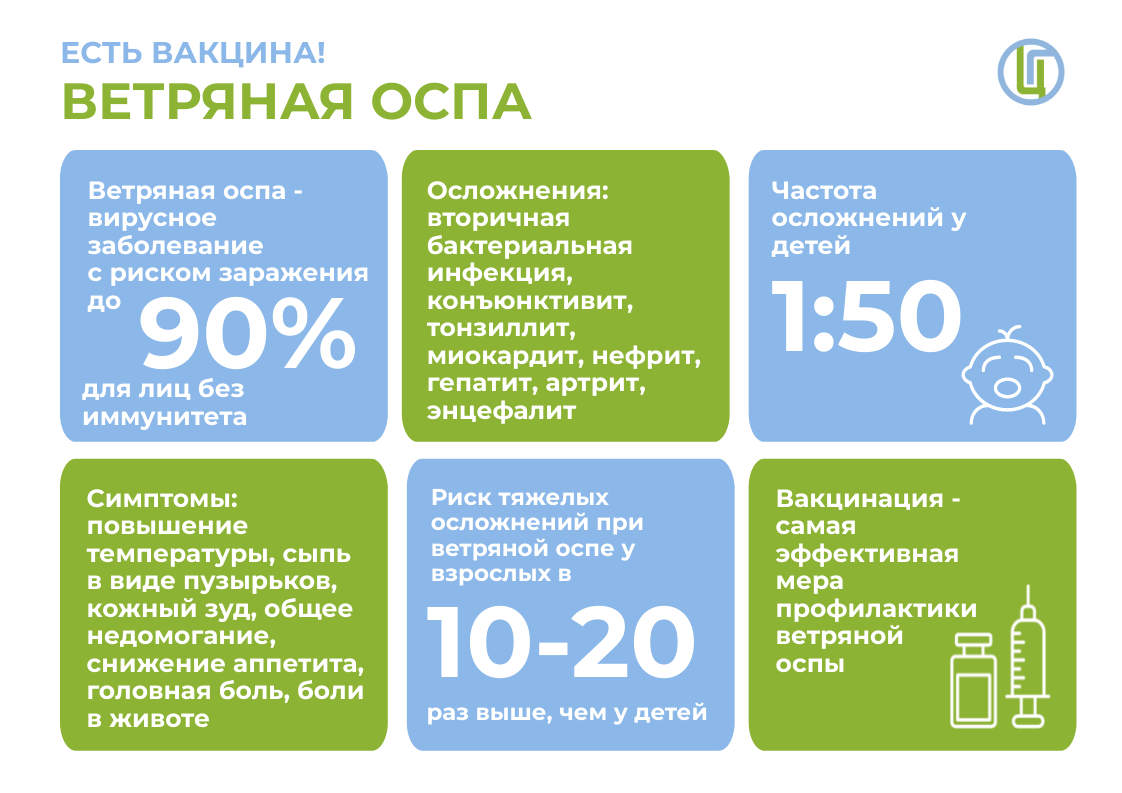 ЕСТЬ ВАКЦИНА!
ВЕТРЯНАЯ ОСПА

Ц

Ветряная оспа - вирусное заболевание с риском заражения до 90% для лиц без иммунитета

Осложнения: вторичная бактериальная инфекция, конъюнктивит, тонзиллит, миокардит, нефрит, гепатит, артрит, энцефалит

Частота осложнений у детей
1:50

Симптомы: повышение температуры, сыпь в виде пузырьков, кожный зуд, общее недомогание, снижение аппетита, головная боль, боли в животе

Риск тяжелых осложнений при ветряной оспе у взрослых в
10-20
раз выше, чем у детей

Вакцинация - самая эффективная мера профилактики ветряной оспы